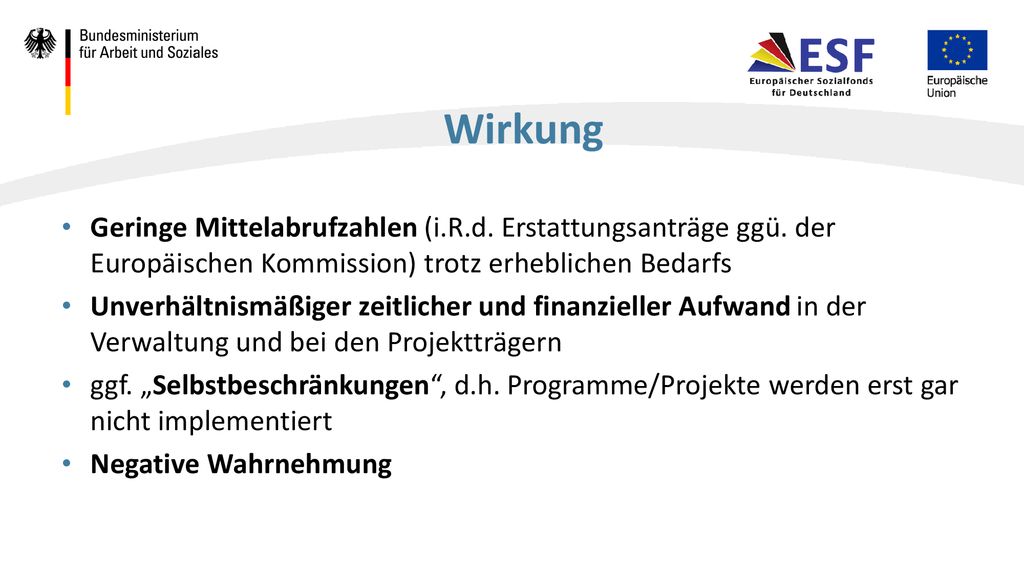 Bundesministerium für Arbeit und Soziales

ESF
Europäischer Sozialfonds für Deutschland

Europäische Union

Wirkung

• Geringe Mittelabrufzahlen (i.R.d. Erstattungsanträge ggü. der Europäischen Kommission) trotz erheblichen Bedarfs
• Unverhältnismäßiger zeitlicher und finanzieller Aufwand in der Verwaltung und bei den Projektträgern
• ggf. „Selbstbeschränkungen“, d.h. Programme/Projekte werden erst gar nicht implementiert
• Negative Wahrnehmung